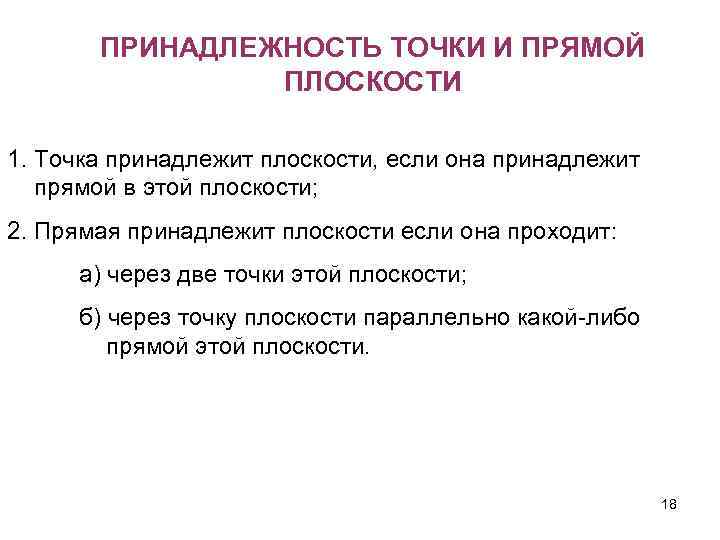 ПРИНАДЛЕЖНОСТЬ ТОЧКИ И ПРЯМОЙ ПЛОСКОСТИ

1. Точка принадлежит плоскости, если она принадлежит прямой в этой плоскости;

2. Прямая принадлежит плоскости если она проходит:

а) через две точки этой плоскости;

б) через точку плоскости параллельно какой-либо прямой этой плоскости.

18